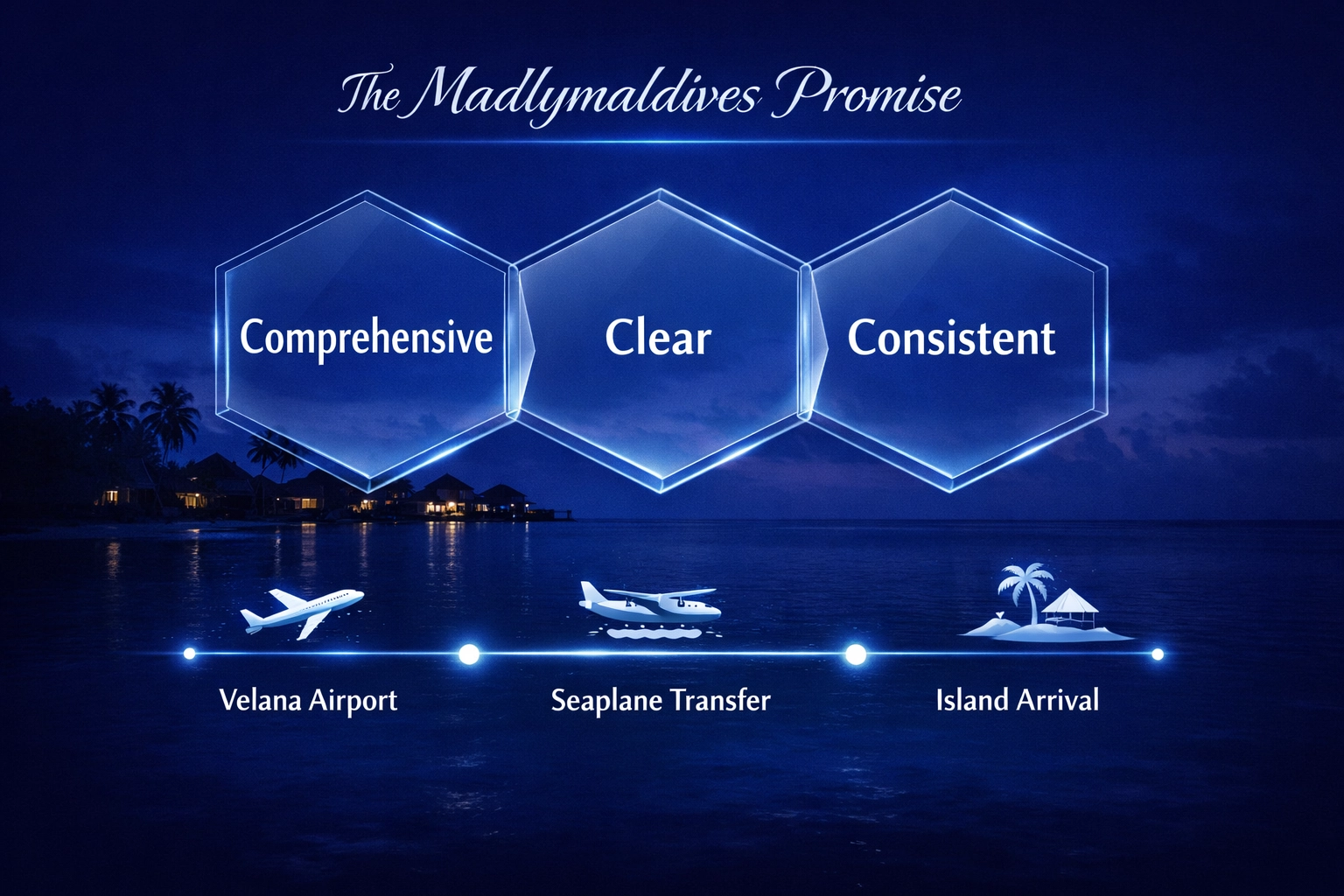 The Madlymaldives Promise

Comprehensive

Clear

Consistent

Velana Airport

Seaplane Transfer

Island Arrival